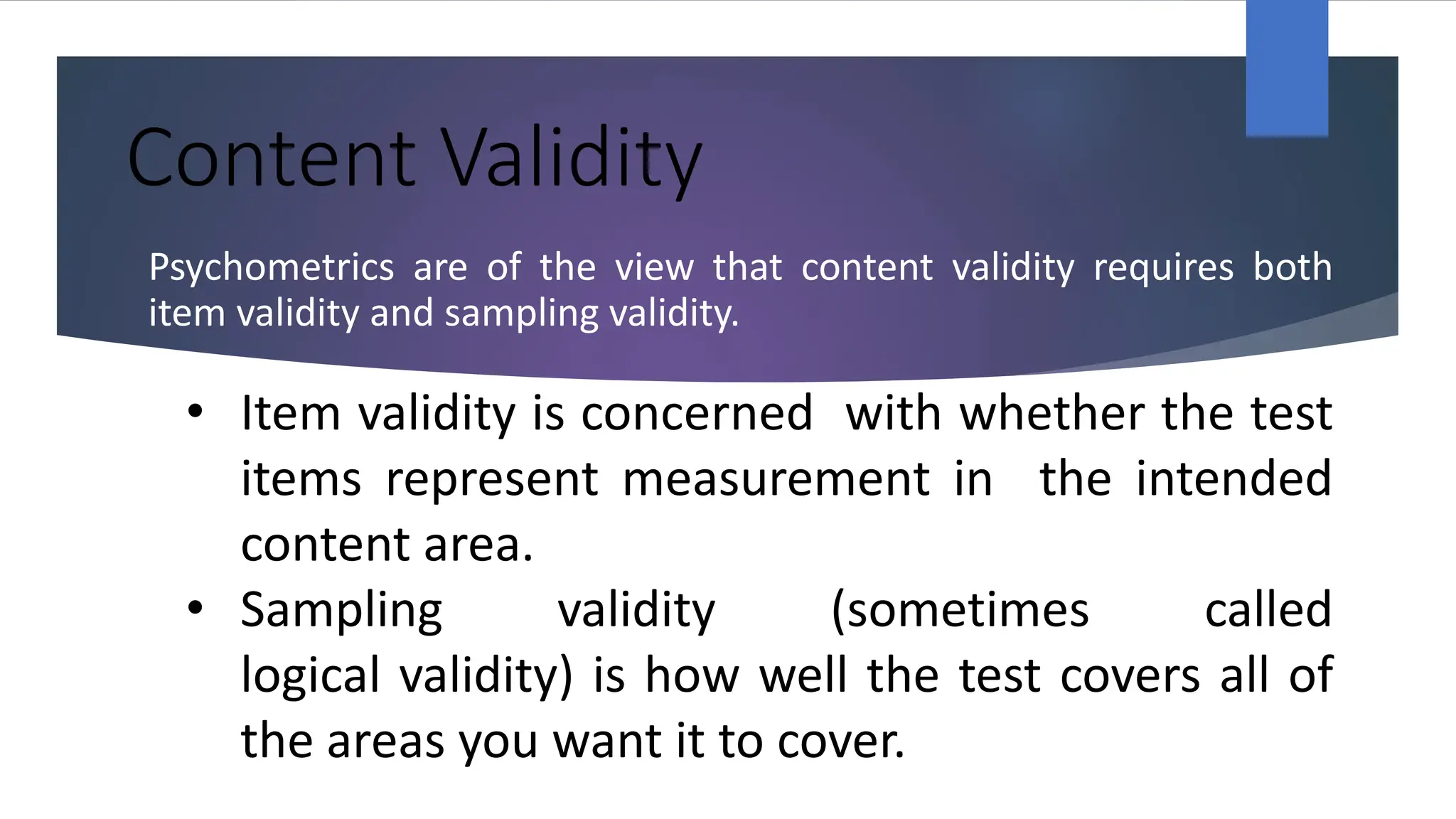 Content Validity

Psychometrics are of the view that content validity requires both item validity and sampling validity.

• Item validity is concerned with whether the test items represent measurement in the intended content area.
• Sampling validity (sometimes called logical validity) is how well the test covers all of the areas you want it to cover.